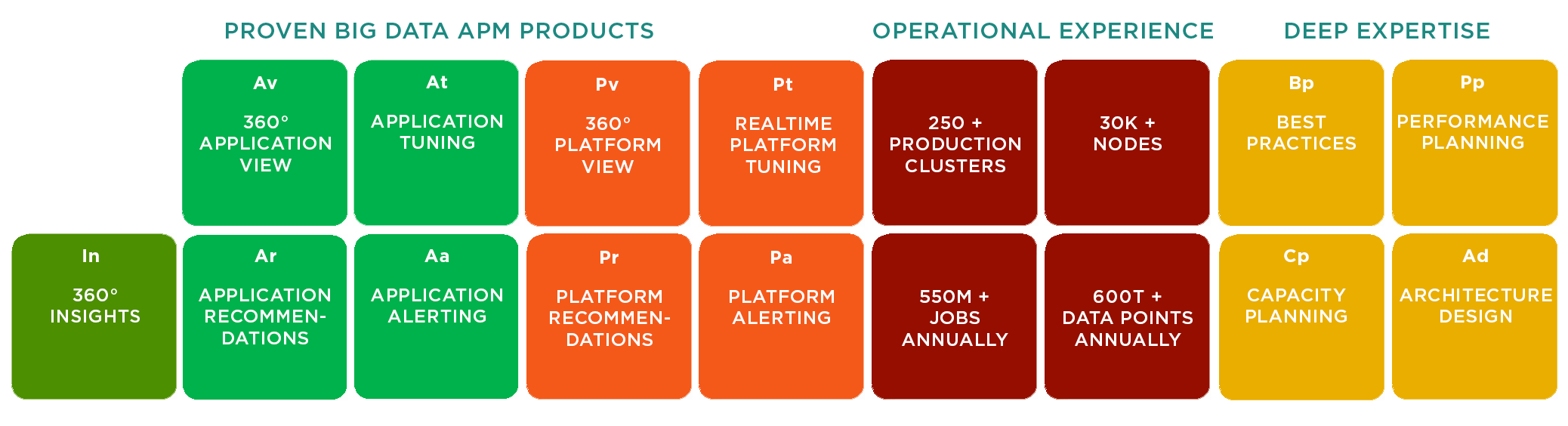 PROVEN BIG DATA APM PRODUCTS

OPERATIONAL EXPERIENCE

DEEP EXPERTISE

Av
360° APPLICATION VIEW

At
APPLICATION TUNING

Pv
360° PLATFORM VIEW

Pt
REALTIME PLATFORM TUNING

250 + PRODUCTION CLUSTERS

30K + NODES

Bp
BEST PRACTICES

Pp
PERFORMANCE PLANNING

In
360° INSIGHTS

Ar
APPLICATION RECOMMENDATIONS

Aa
APPLICATION ALERTING

Pr
PLATFORM RECOMMENDATIONS

Pa
PLATFORM ALERTING

550M + JOBS ANNUALLY

600T + DATA POINTS ANNUALLY

Cp
CAPACITY PLANNING

Ad
ARCHITECTURE DESIGN